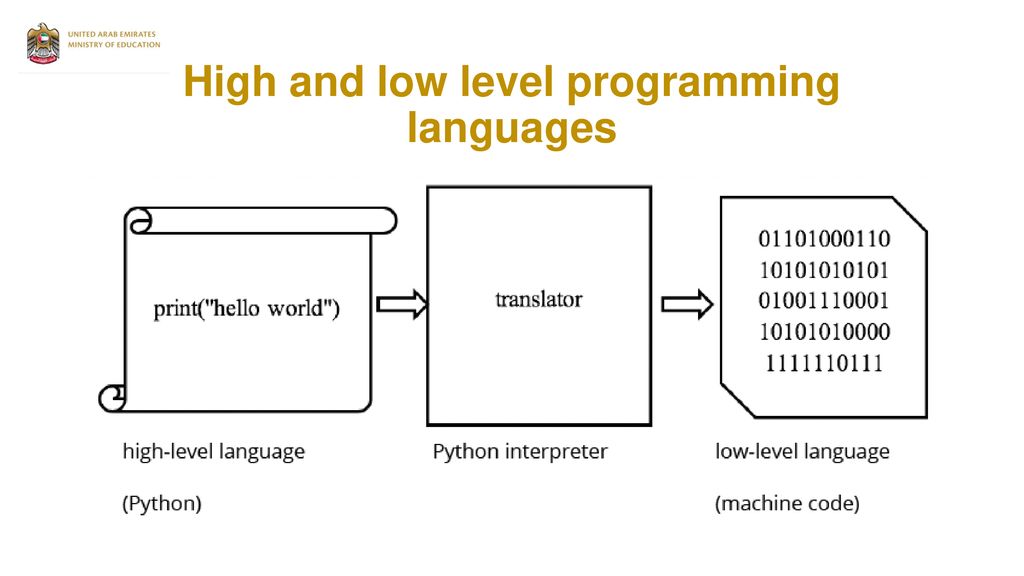 UNITED ARAB EMIRATES
MINISTRY OF EDUCATION

High and low level programming languages

print("hello world")

translator

01101000110
10101010101
01001110001
10101010000
1111110111

high-level language

(Python)

Python interpreter

low-level language

(machine code)